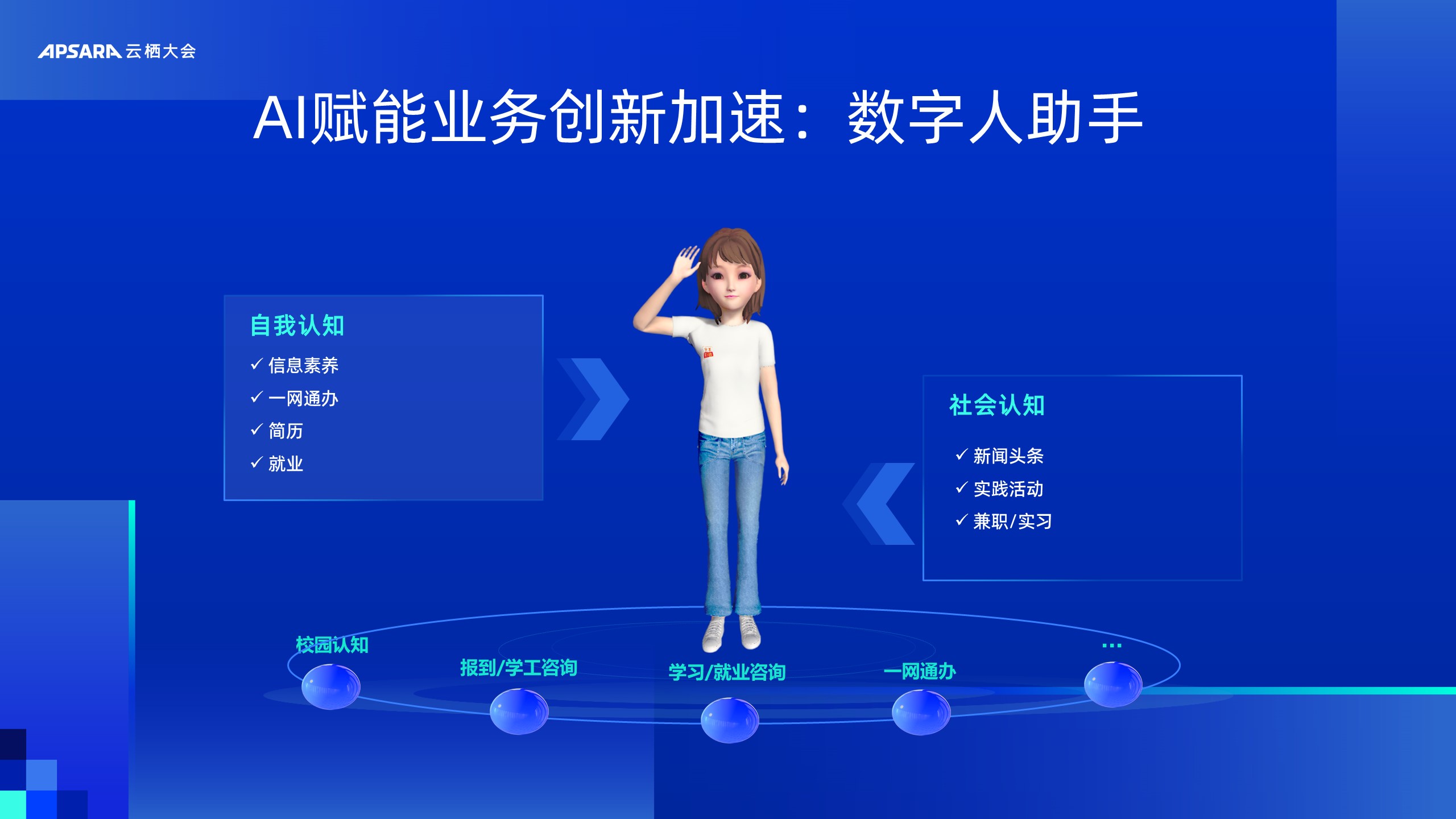 APSARA 云栖大会

AI赋能业务创新加速：数字人助手

自我认知
✓ 信息素养
✓ 一网通办
✓ 简历
✓ 就业

社会认知
✓ 新闻头条
✓ 实践活动
✓ 兼职/实习

校园认知
报到/学工咨询
学习/就业咨询
一网通办
...